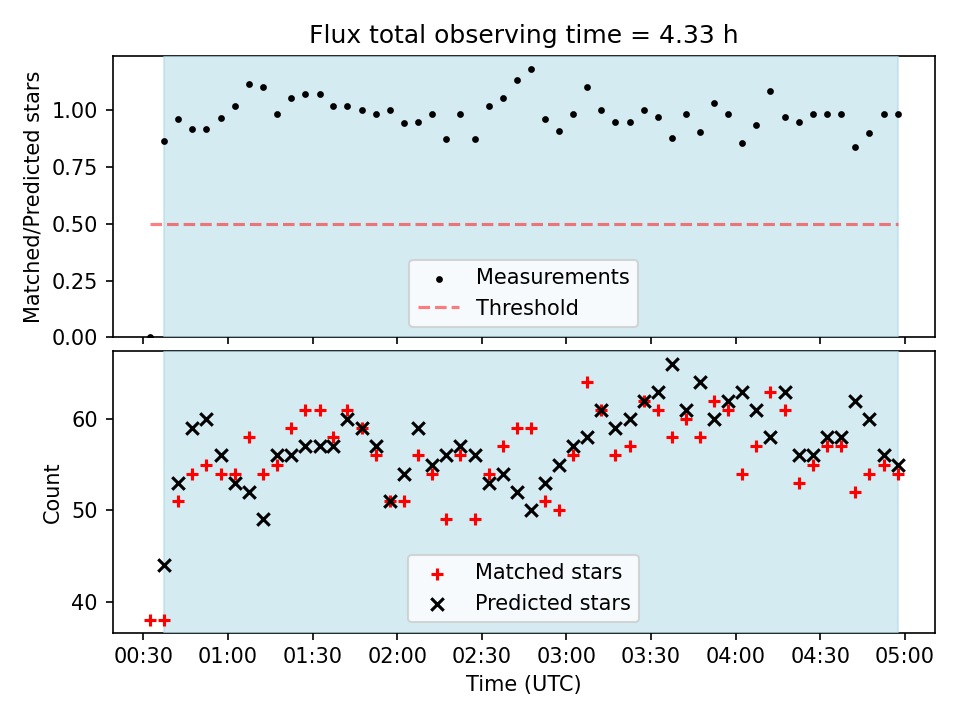 Flux total observing time = 4.33 h

Matched/Predicted stars

1.00
0.75
0.50
0.25
0.00

Measurements
Threshold

Count

60
50
40

Matched stars
Predicted stars

00:30 01:00 01:30 02:00 02:30 03:00 03:30 04:00 04:30 05:00

Time (UTC)